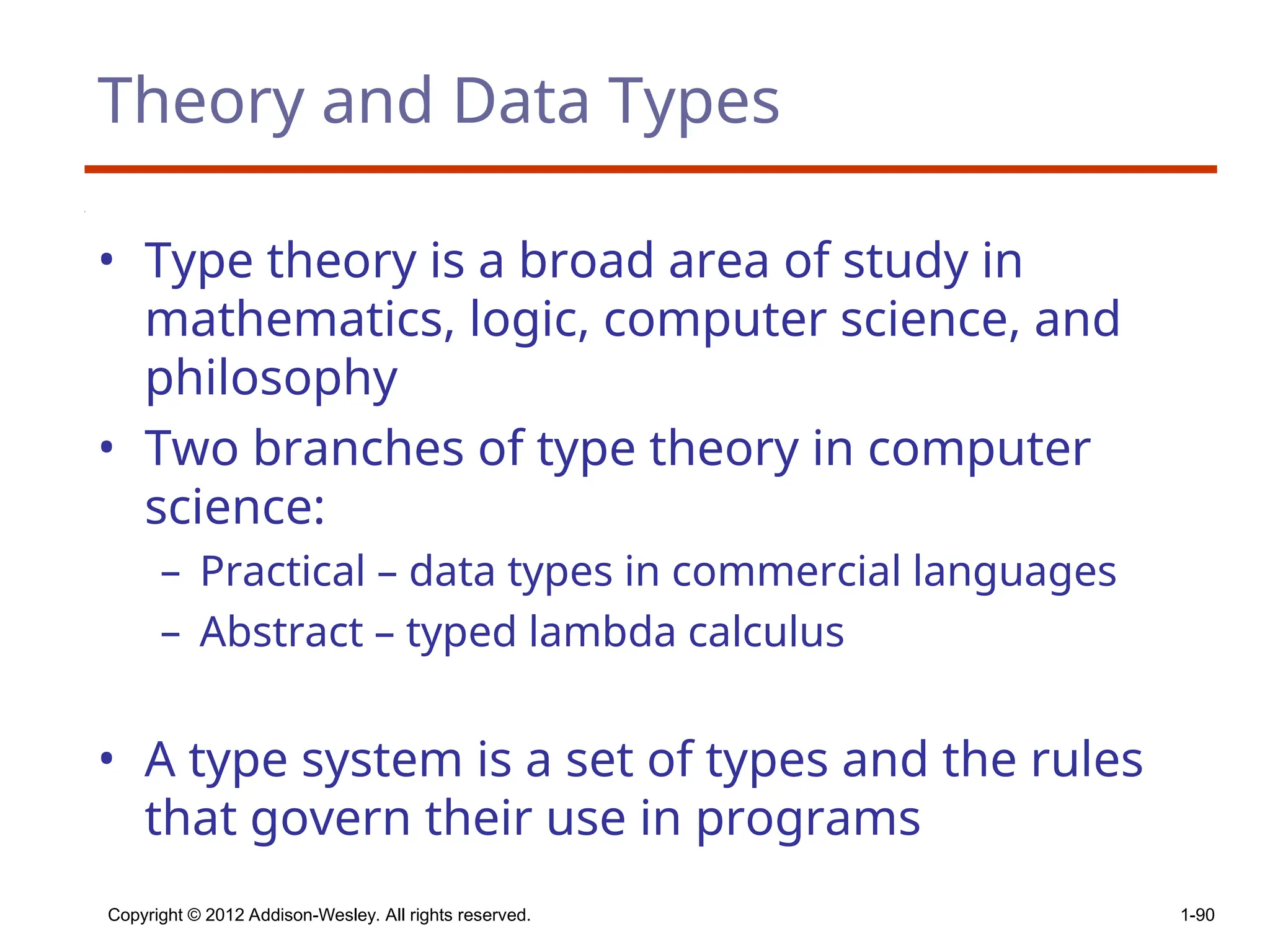 Theory and Data Types

• Type theory is a broad area of study in mathematics, logic, computer science, and philosophy
• Two branches of type theory in computer science:
  – Practical – data types in commercial languages
  – Abstract – typed lambda calculus

• A type system is a set of types and the rules that govern their use in programs

Copyright © 2012 Addison-Wesley. All rights reserved.

1-90